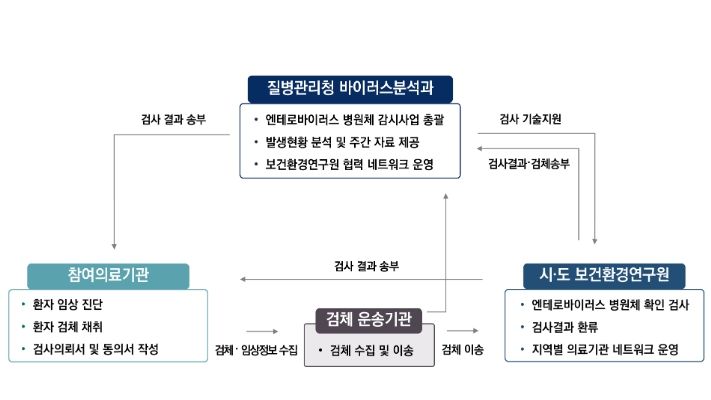 질병관리청 바이러스분석과

• 엔테로바이러스 병원체 감시사업 총괄
• 발생현황 분석 및 주간 자료 제공
• 보건환경연구원 협력 네트워크 운영

검사 결과 송부

검사 기술지원

검사결과·검체송부

검사 결과 송부

참여의료기관

• 환자 임상 진단
• 환자 검체 채취
• 검사의뢰서 및 동의서 작성

검체 · 임상정보 수집

검체 운송기관

• 검체 수집 및 이송

검체 이송

시·도 보건환경연구원

• 엔테로바이러스 병원체 확인 검사
• 검사결과 환류
• 지역별 의료기관 네트워크 운영